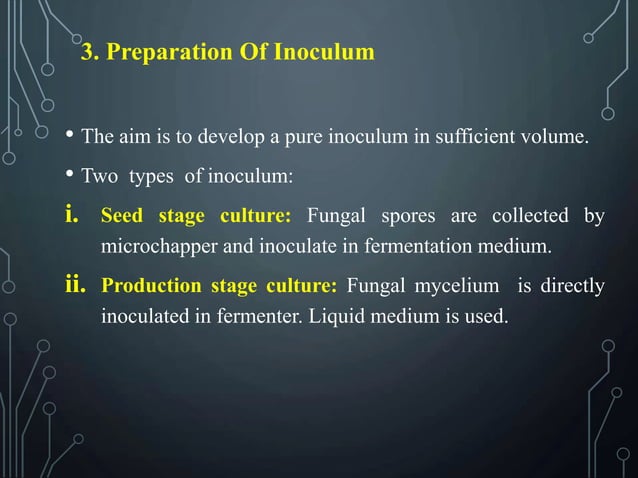 3. Preparation Of Inoculum

• The aim is to develop a pure inoculum in sufficient volume.

• Two types of inoculum:

i. Seed stage culture: Fungal spores are collected by microchapper and inoculate in fermentation medium.

ii. Production stage culture: Fungal mycelium is directly inoculated in fermenter. Liquid medium is used.